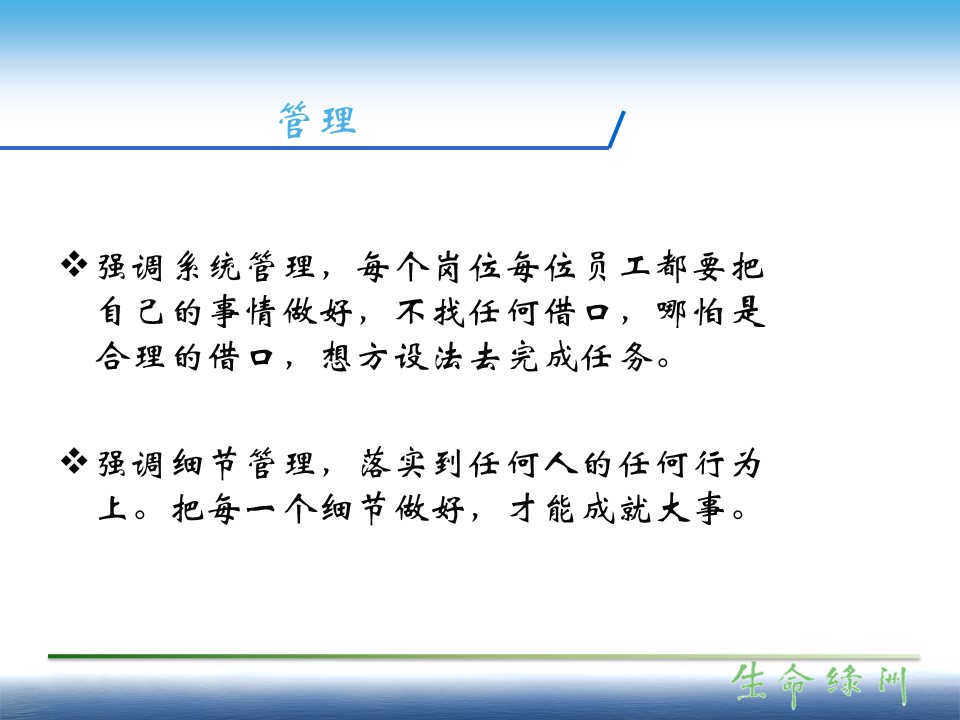 管理

❖ 强调系统管理，每个岗位每位员工都要把自己的事情做好，不找任何借口，哪怕是合理的借口，想方设法去完成任务。

❖ 强调细节管理，落实到任何人的任何行为上。把每一个细节做好，才能成就大事。

生命绿洲